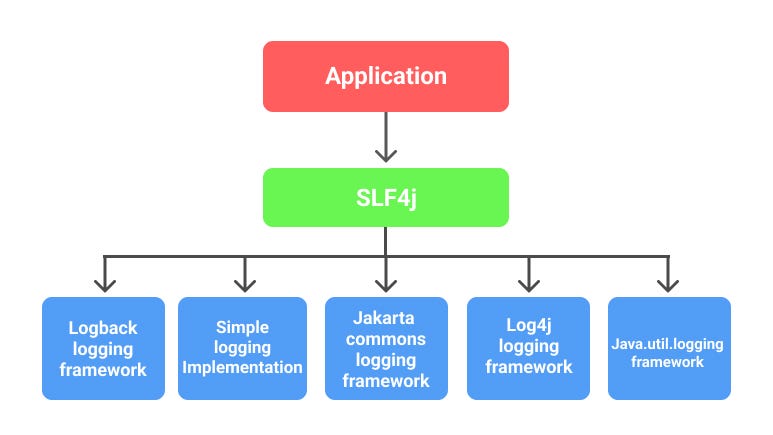 Application

SLF4j

Logback logging framework

Simple logging Implementation

Jakarta commons logging framework

Log4j logging framework

Java.util.logging framework